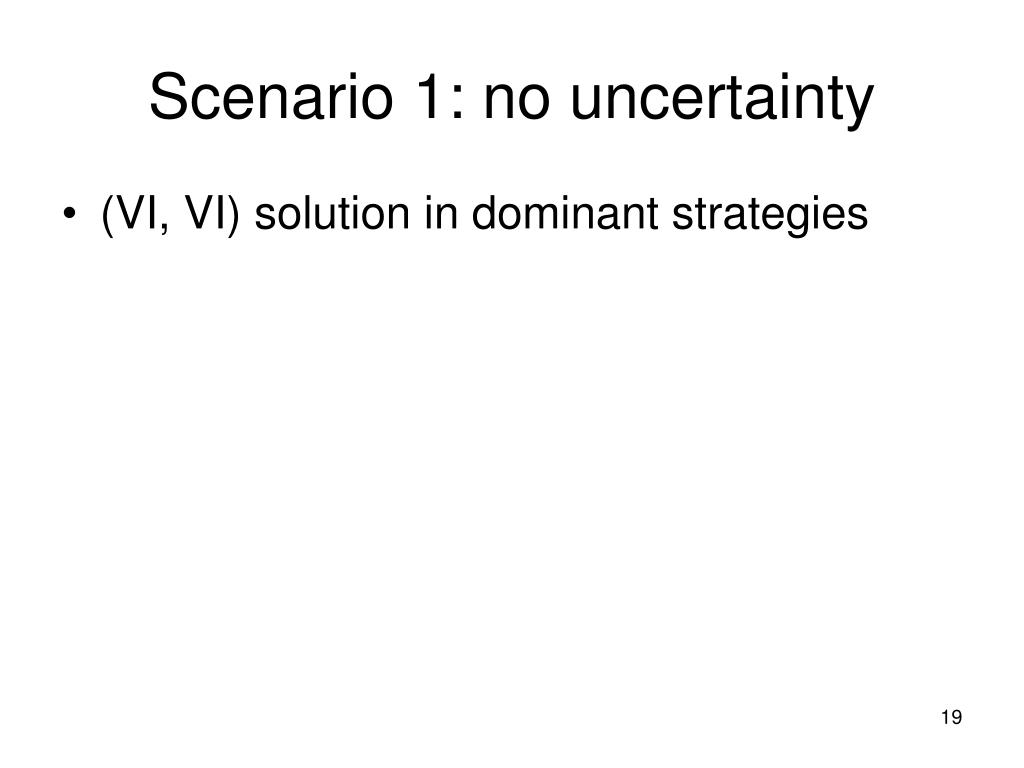 Scenario 1: no uncertainty

• (VI, VI) solution in dominant strategies

19